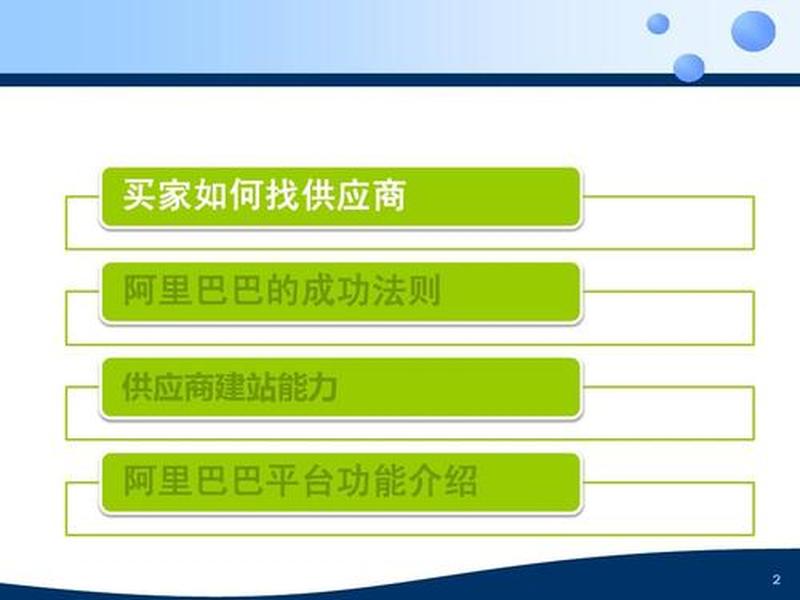 买家如何找供应商

阿里巴巴的成功法则

供应商建站能力

阿里巴巴平台功能介绍

2